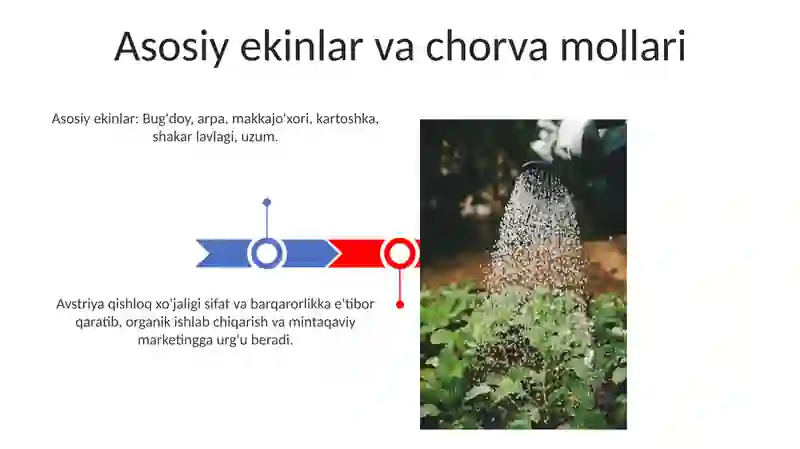 Asosiy ekinlar va chorva mollari

Asosiy ekinlar: Bug'doy, arpa, makkajo'xori, kartoshka, shakar lavlagi, uzum.

Avstriya qishloq xo'jaligi sifat va barqarorlikka e'tibor qaratib, organik ishlab chiqarish va mintaqaviy marketingga urg'u beradi.